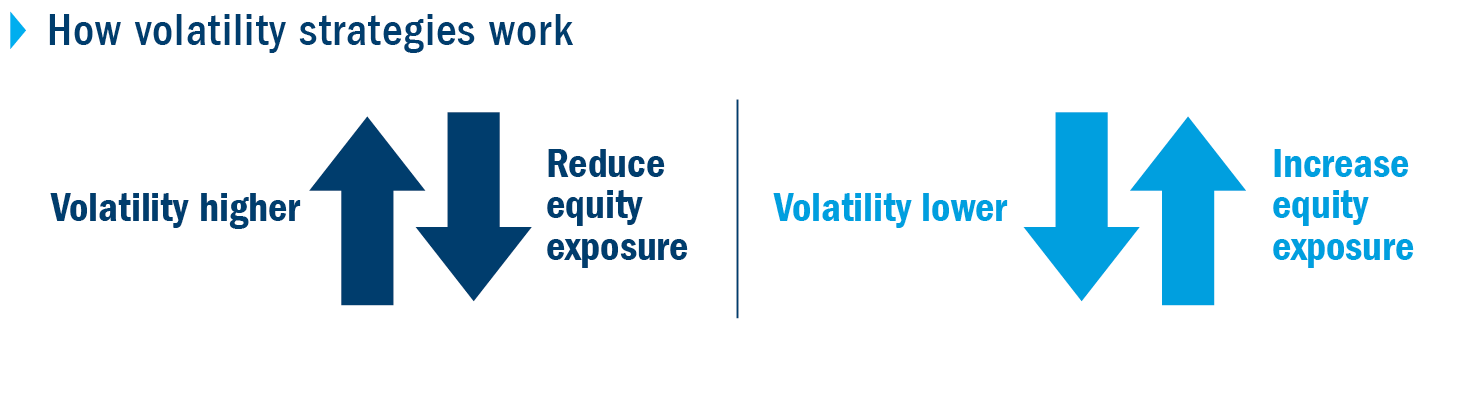 How volatility strategies work

Volatility higher

Reduce equity exposure

Volatility lower

Increase equity exposure